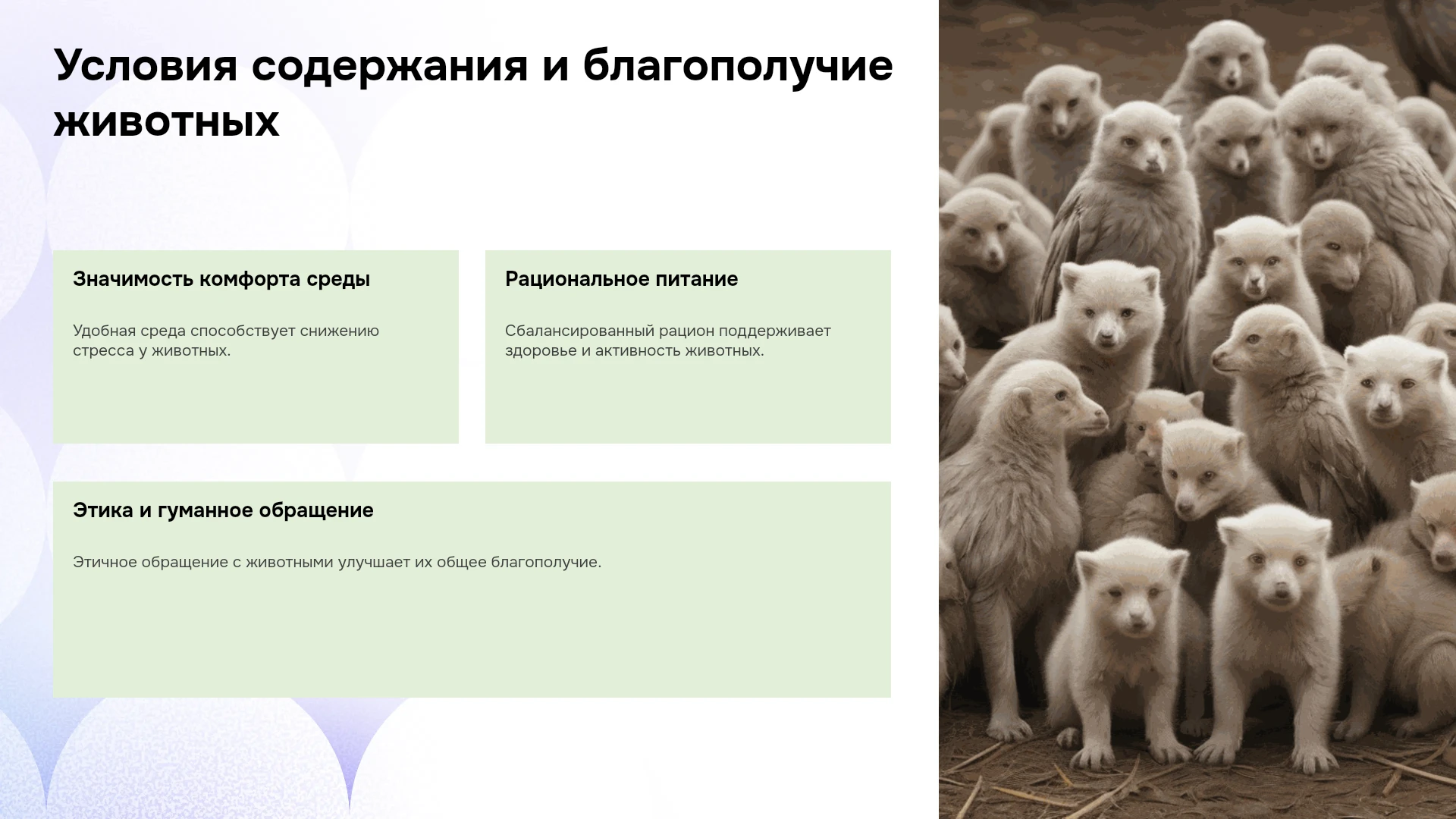 Условия содержания и благополучие животных

Значимость комфорта среды

Удобная среда способствует снижению стресса у животных.

Рациональное питание

Сбалансированный рацион поддерживает здоровье и активность животных.

Этика и гуманное обращение

Этичное обращение с животными улучшает их общее благополучие.